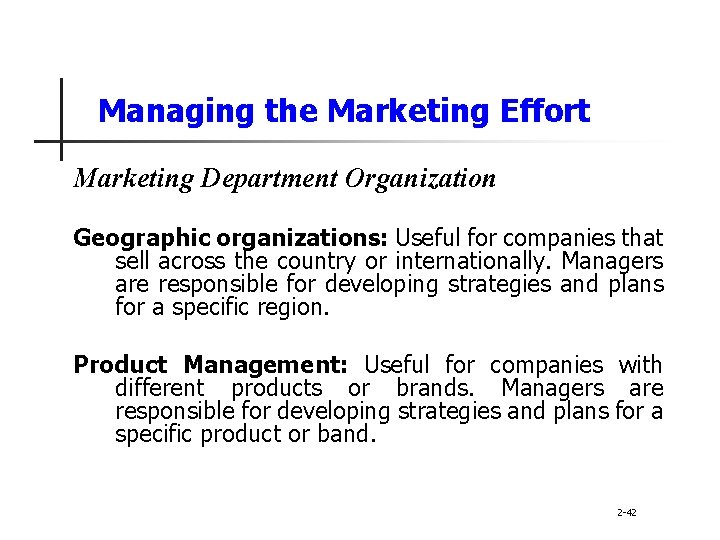 Managing the Marketing Effort

Marketing Department Organization

Geographic organizations: Useful for companies that sell across the country or internationally. Managers are responsible for developing strategies and plans for a specific region.

Product Management: Useful for companies with different products or brands. Managers are responsible for developing strategies and plans for a specific product or band.

2-42